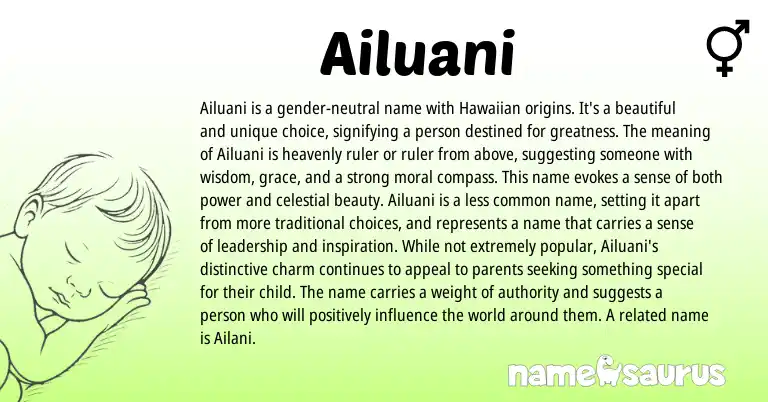 Ailuani

Ailuani is a gender-neutral name with Hawaiian origins. It's a beautiful and unique choice, signifying a person destined for greatness. The meaning of Ailuani is heavenly ruler or ruler from above, suggesting someone with wisdom, grace, and a strong moral compass. This name evokes a sense of both power and celestial beauty. Ailuani is a less common name, setting it apart from more traditional choices, and represents a name that carries a sense of leadership and inspiration. While not extremely popular, Ailuani's distinctive charm continues to appeal to parents seeking something special for their child. The name carries a weight of authority and suggests a person who will positively influence the world around them. A related name is Ailani.

namesaurus